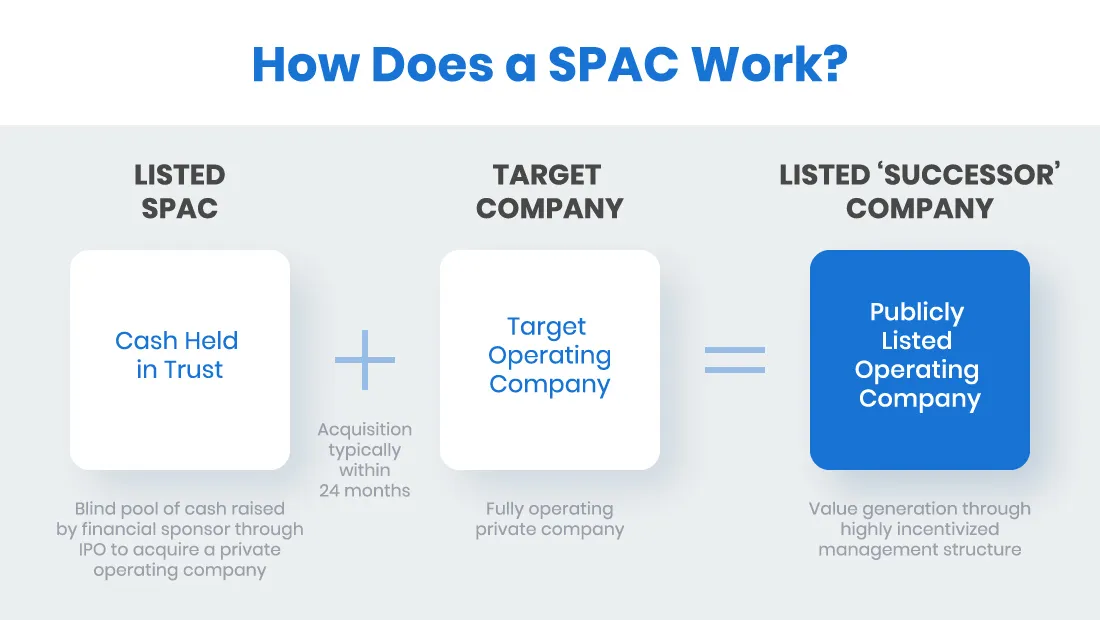 How Does a SPAC Work?

LISTED SPAC

Cash Held in Trust

Blind pool of cash raised by financial sponsor through IPO to acquire a private operating company

+

Acquisition typically within 24 months

TARGET COMPANY

Target Operating Company

Fully operating private company

=

LISTED 'SUCCESSOR' COMPANY

Publicly Listed Operating Company

Value generation through highly incentivized management structure